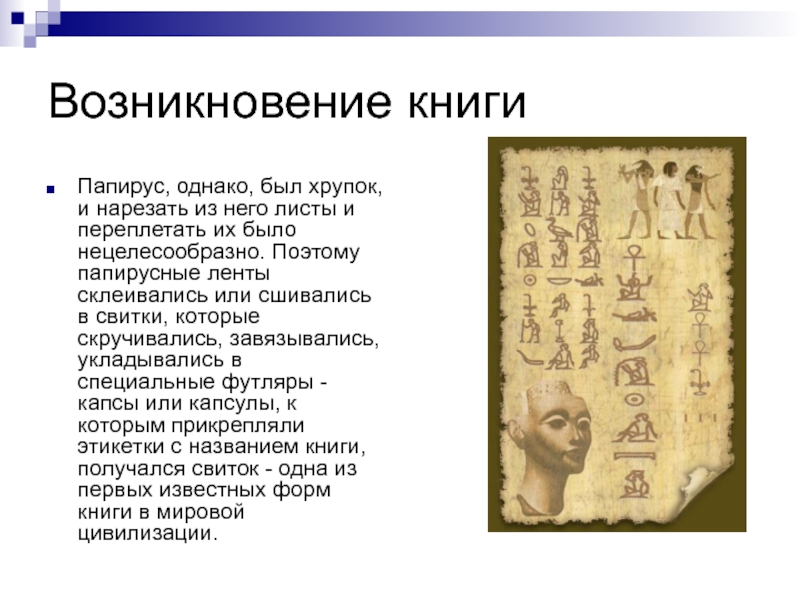 Возникновение книги

Папирус, однако, был хрупок, и нарезать из него листы и переплетать их было нецелесообразно. Поэтому папирусные ленты склеивались или сшивались в свитки, которые скручивались, завязывались, укладывались в специальные футляры - капсы или капсулы, к которым прикрепляли этикетки с названием книги, получался свиток - одна из первых известных форм книги в мировой цивилизации.